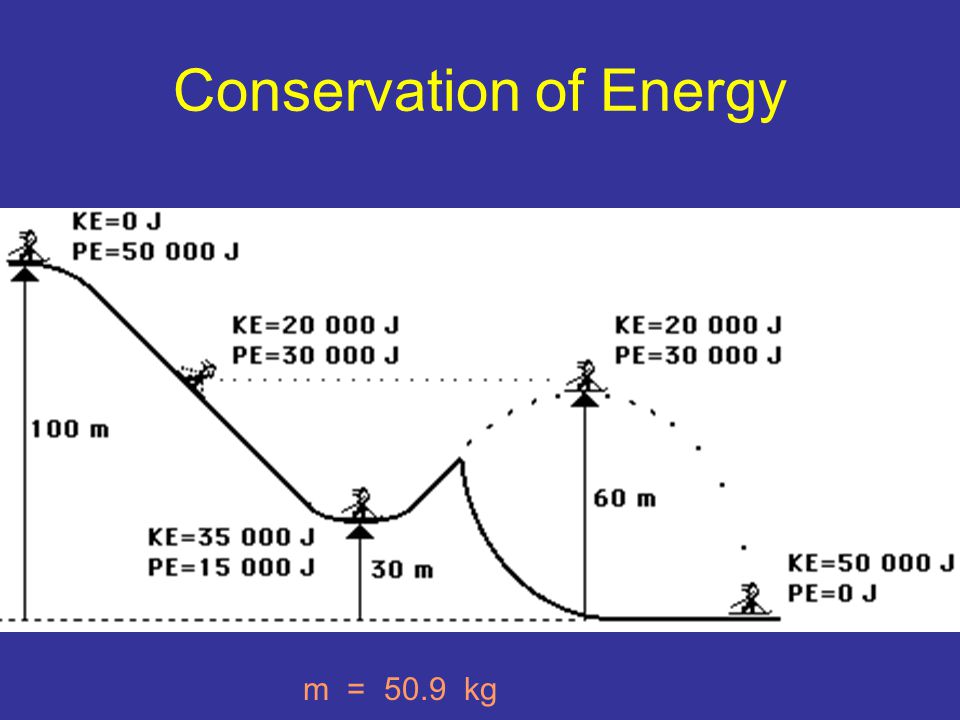 Conservation of Energy

KE=0 J
PE=50 000 J

KE=20 000 J
PE=30 000 J

KE=20 000 J
PE=30 000 J

100 m

60 m

KE=35 000 J
PE=15 000 J

30 m

KE=50 000 J
PE=0 J

m = 50.9 kg